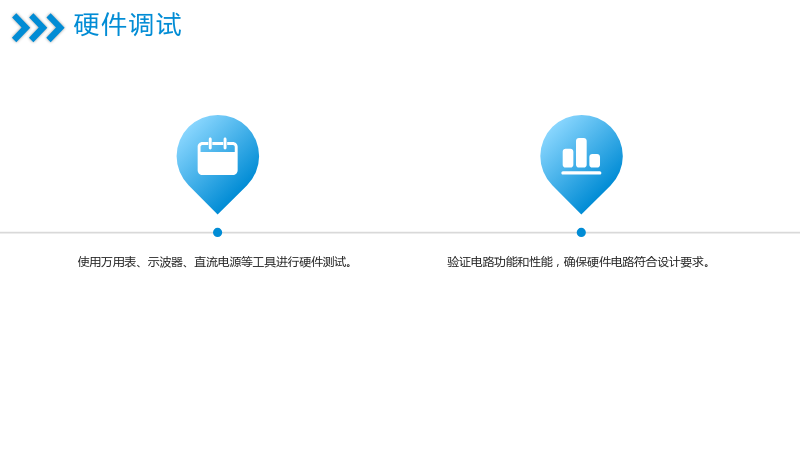 硬件调试

使用万用表、示波器、直流电源等工具进行硬件测试。

验证电路功能和性能，确保硬件电路符合设计要求。